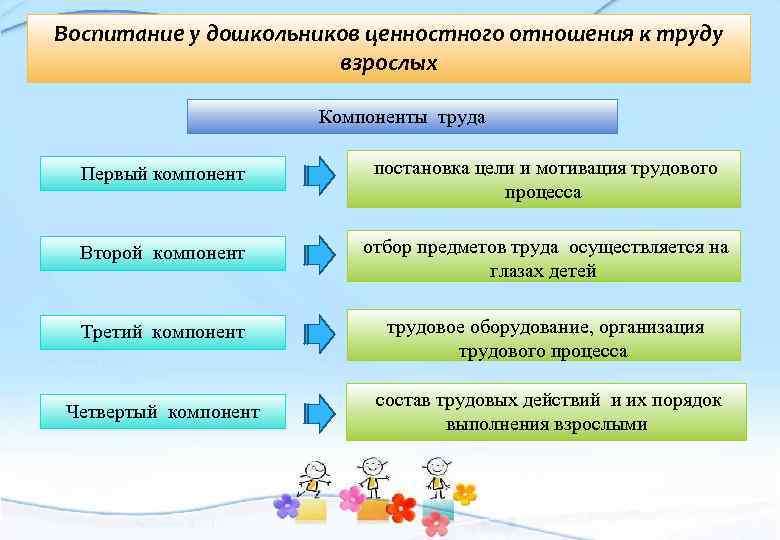 Воспитание у дошкольников ценностного отношения к труду взрослых

Компоненты труда

Первый компонент

постановка цели и мотивация трудового процесса

Второй компонент

отбор предметов труда осуществляется на глазах детей

Третий компонент

трудовое оборудование, организация трудового процесса

Четвертый компонент

состав трудовых действий и их порядок выполнения взрослыми